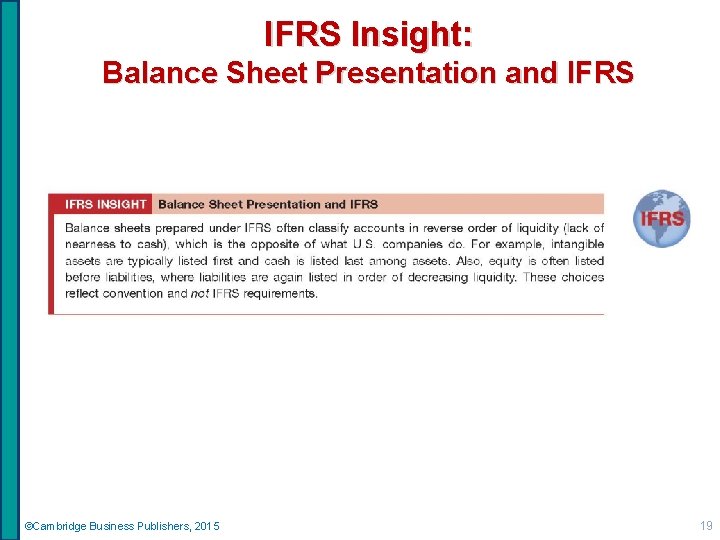 IFRS Insight:
Balance Sheet Presentation and IFRS

IFRS INSIGHT Balance Sheet Presentation and IFRS

Balance sheets prepared under IFRS often classify accounts in reverse order of liquidity (lack of nearness to cash), which is the opposite of what U.S. companies do. For example, intangible assets are typically listed first and cash is listed last among assets. Also, equity is often listed before liabilities, where liabilities are again listed in order of decreasing liquidity. These choices reflect convention and not IFRS requirements.

IFRS

©Cambridge Business Publishers, 2015

19